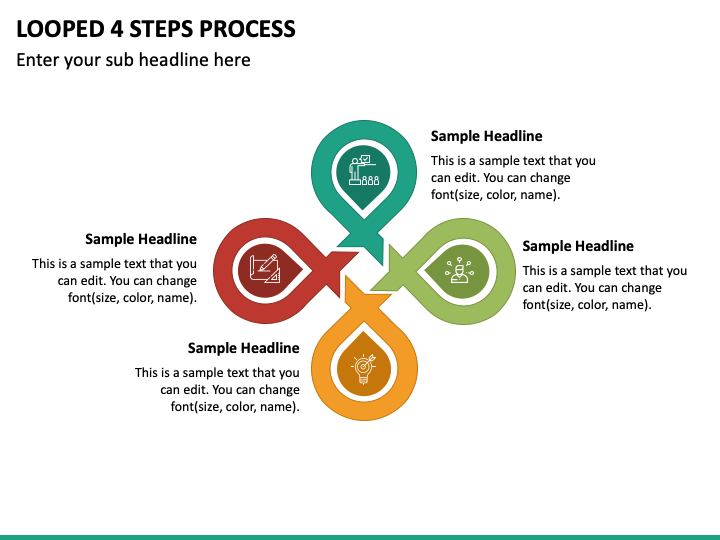 LOOPED 4 STEPS PROCESS

Enter your sub headline here

Sample Headline

This is a sample text that you can edit. You can change font(size, color, name).

Sample Headline

This is a sample text that you can edit. You can change font(size, color, name).

Sample Headline

This is a sample text that you can edit. You can change font(size, color, name).

Sample Headline

This is a sample text that you can edit. You can change font(size, color, name).